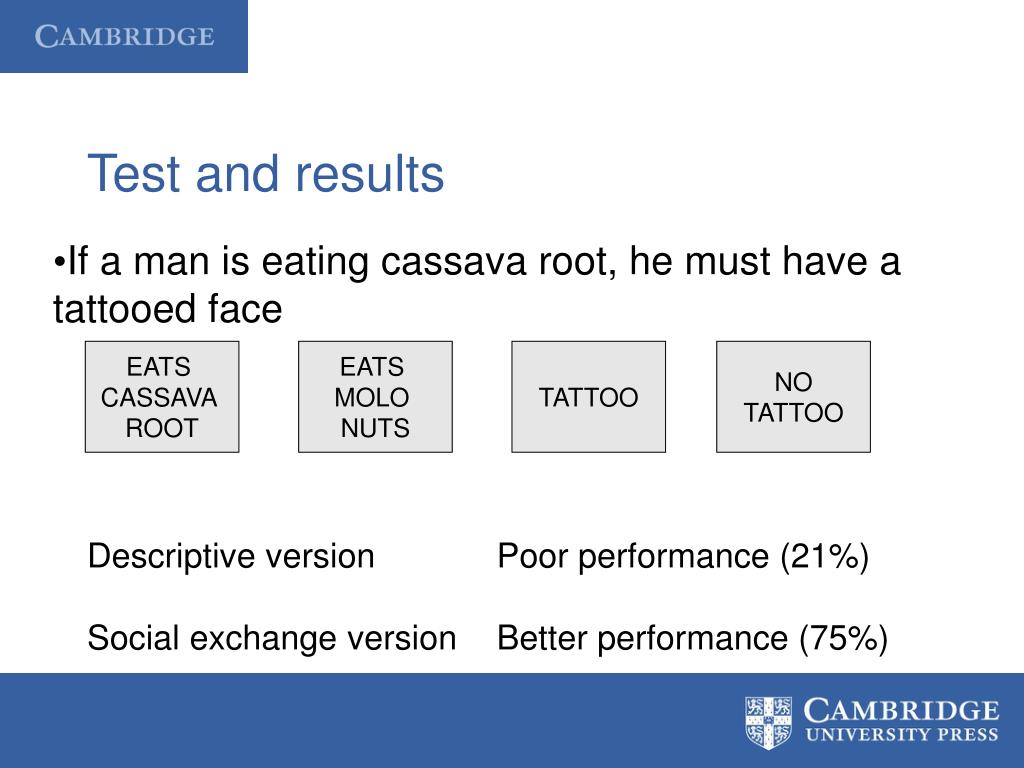 CAMBRIDGE

Test and results

•If a man is eating cassava root, he must have a tattooed face

EATS CASSAVA ROOT

EATS MOLO NUTS

TATTOO

NO TATTOO

Descriptive version Poor performance (21%)

Social exchange version Better performance (75%)

CAMBRIDGE UNIVERSITY PRESS